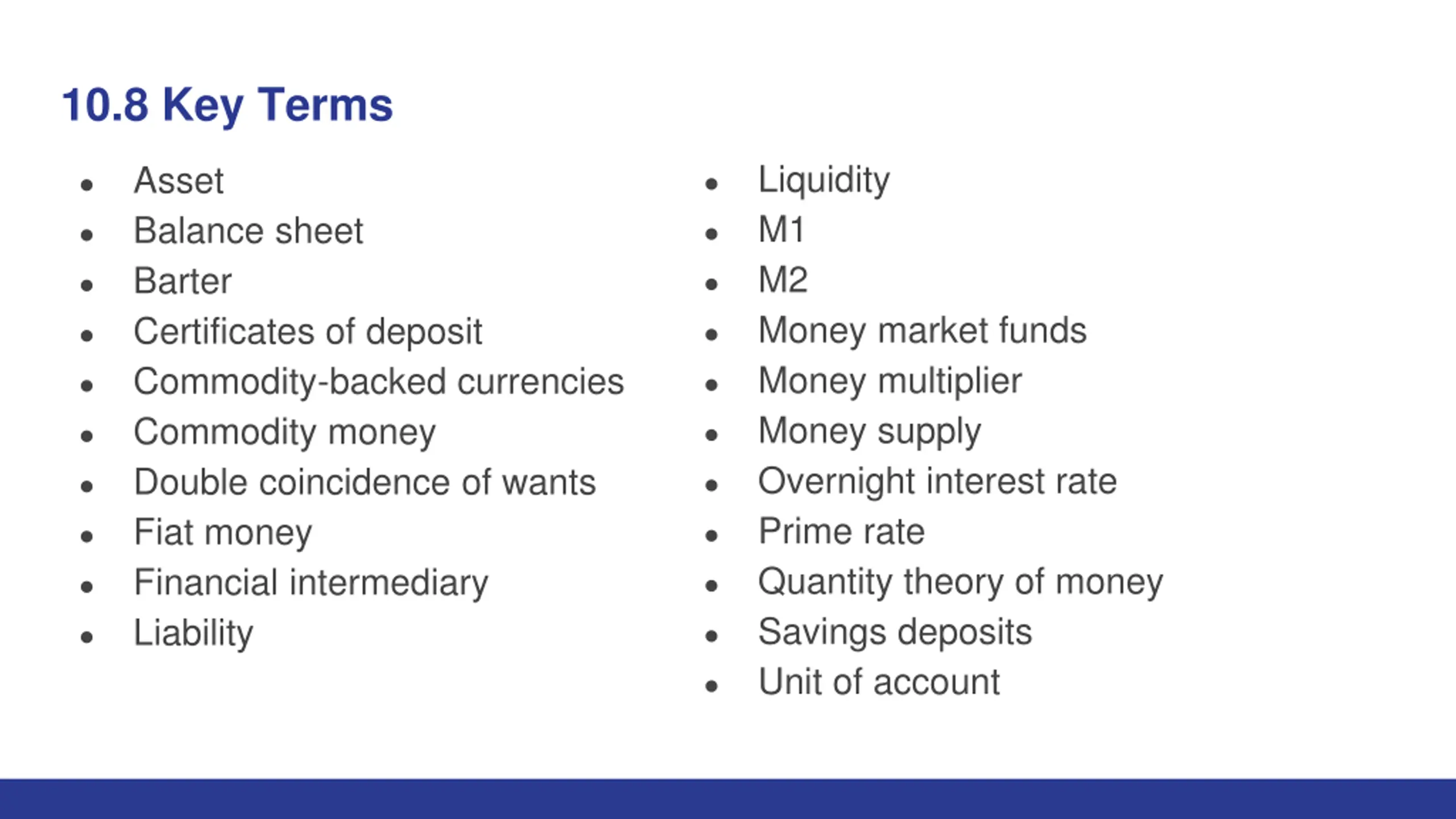 10.8 Key Terms

- Asset
- Balance sheet
- Barter
- Certificates of deposit
- Commodity-backed currencies
- Commodity money
- Double coincidence of wants
- Fiat money
- Financial intermediary
- Liability

- Liquidity
- M1
- M2
- Money market funds
- Money multiplier
- Money supply
- Overnight interest rate
- Prime rate
- Quantity theory of money
- Savings deposits
- Unit of account